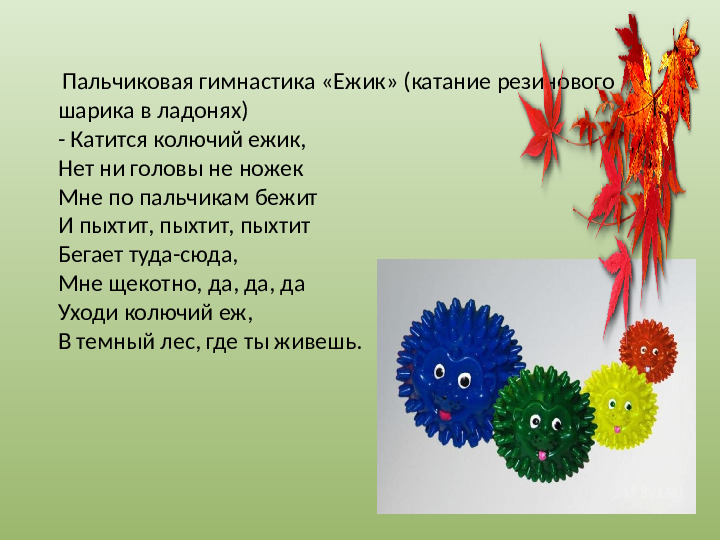 Пальчиковая гимнастика «Ежик» (катание резинового шарика в ладонях)
- Катится колючий ежик,
Нет ни головы не ножек
Мне по пальчикам бежит
И пыхтит, пыхтит, пыхтит
Бегает туда-сюда,
Мне щекотно, да, да, да
Уходи колючий еж,
В темный лес, где ты живешь.